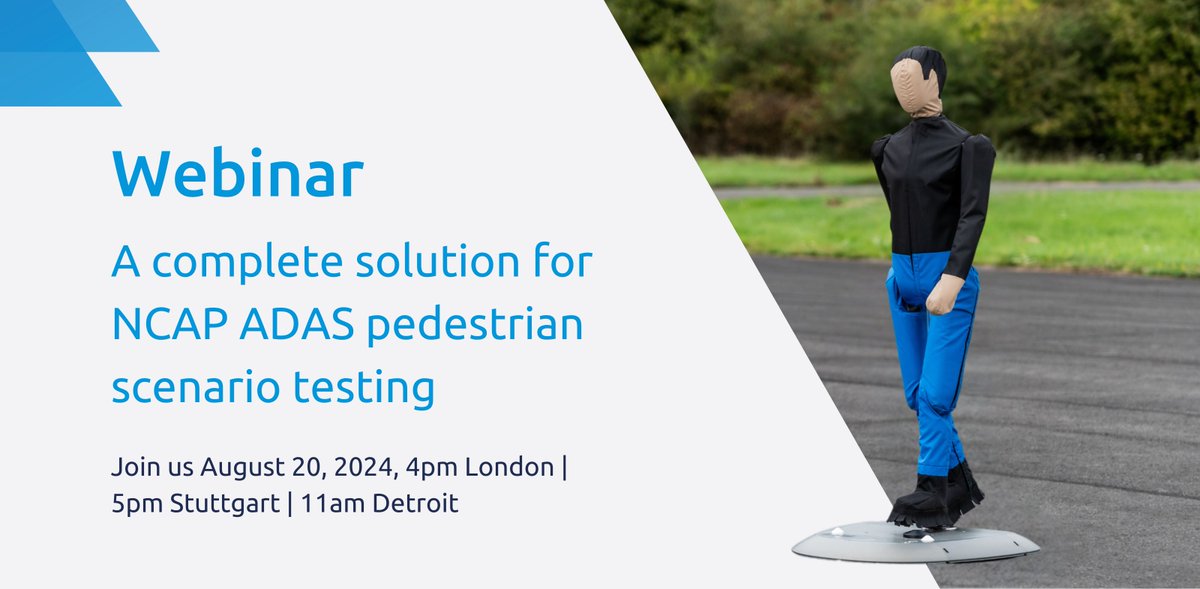 Webinar

A complete solution for NCAP ADAS pedestrian scenario testing

Join us August 20, 2024, 4pm London | 5pm Stuttgart | 11am Detroit